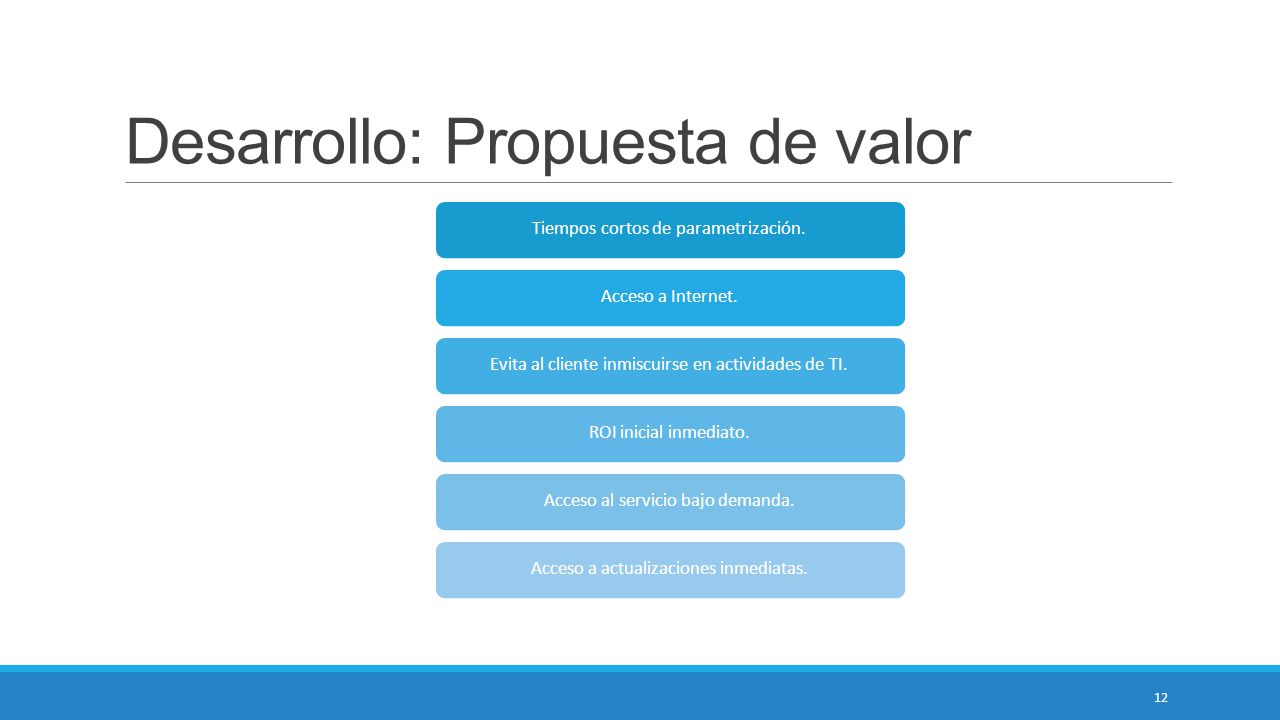 Desarrollo: Propuesta de valor

Tiempos cortos de parametrización.

Acceso a Internet.

Evita al cliente inmiscuirse en actividades de TI.

ROI inicial inmediato.

Acceso al servicio bajo demanda.

Acceso a actualizaciones inmediatas.

12